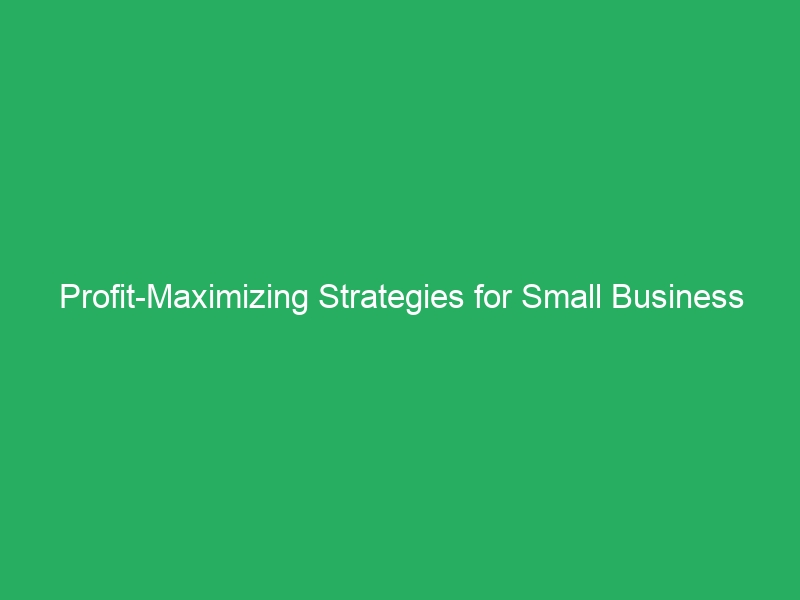 Profit-Maximizing Strategies for Small Business